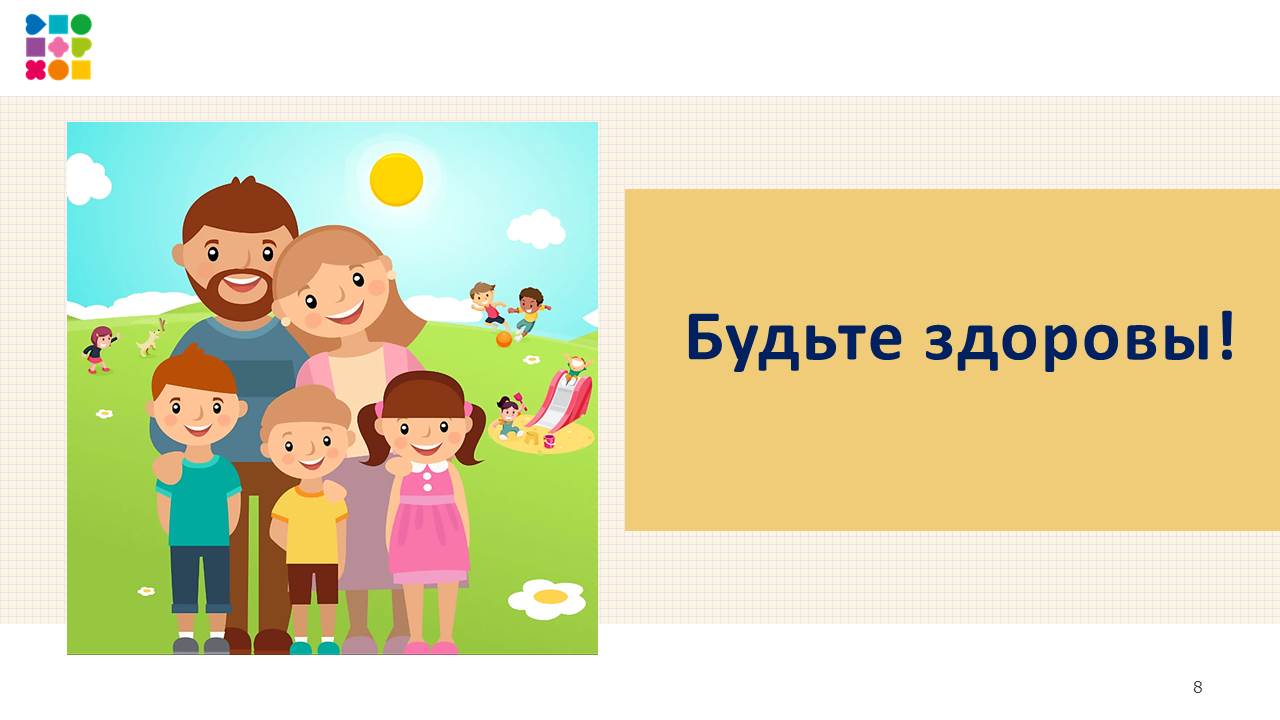 Будьте здоровы!

8